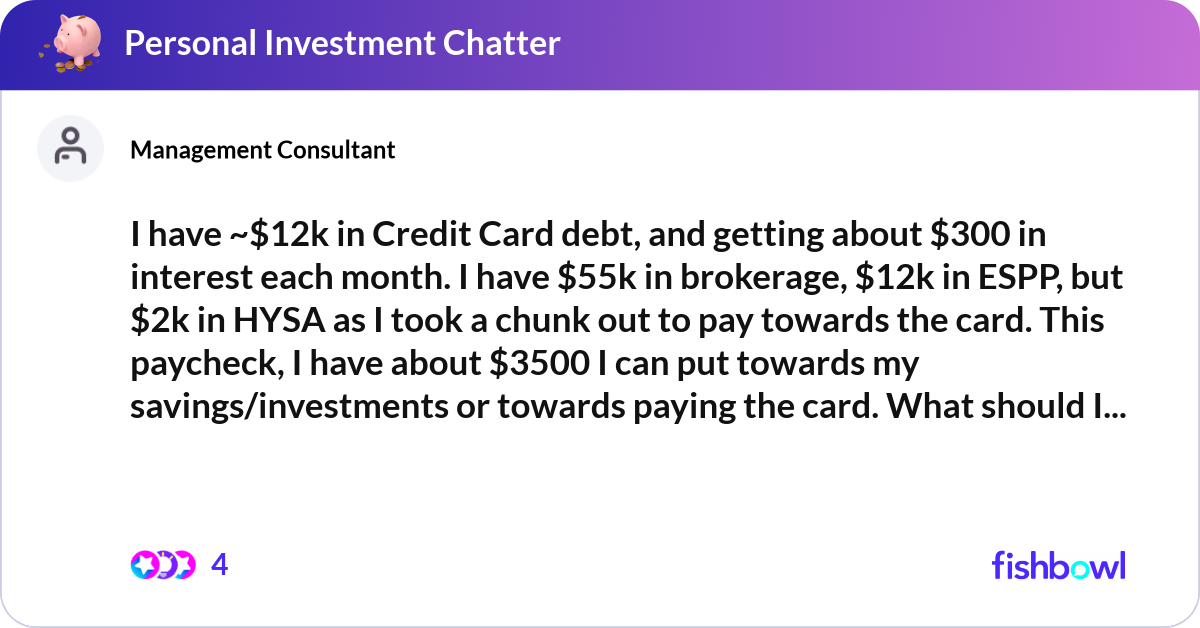 Personal Investment Chatter

Management Consultant

I have ~\$12k in Credit Card debt, and getting about \$300 in interest each month. I have \$55k in brokerage, \$12k in ESPP, but \$2k in HYSA as I took a chunk out to pay towards the card. This paycheck, I have about \$3500 I can put towards my savings/investments or towards paying the card. What should I...

4

fishbowl